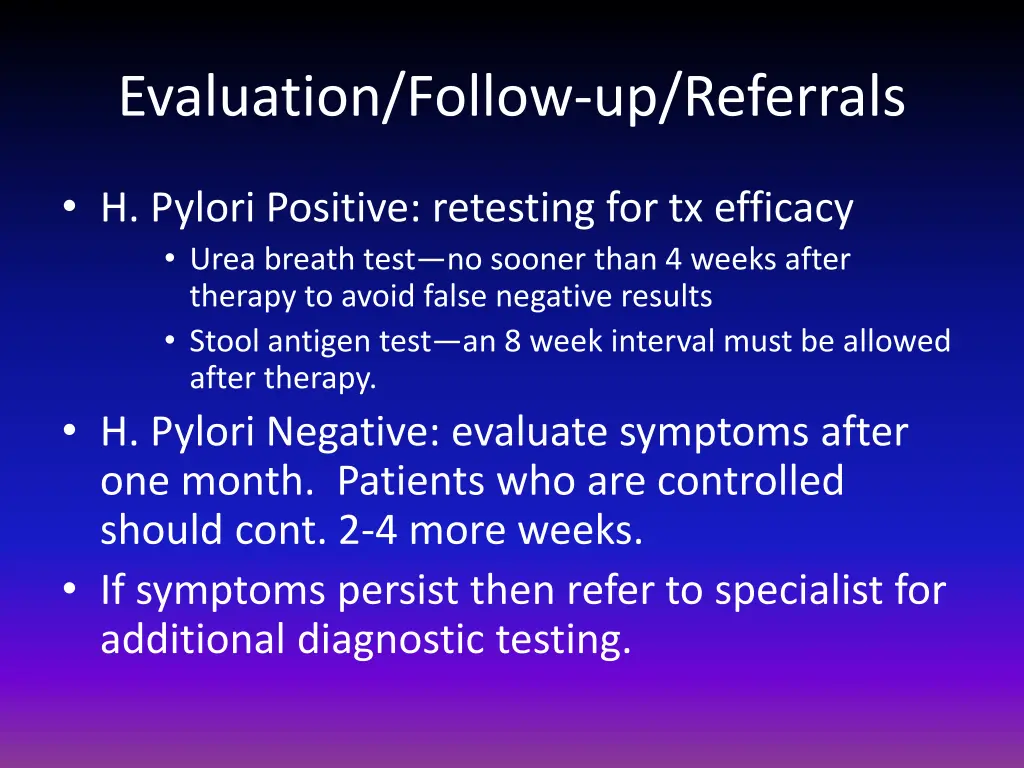 Evaluation/Follow-up/Referrals

• H. Pylori Positive: retesting for tx efficacy
  • Urea breath test—no sooner than 4 weeks after therapy to avoid false negative results
  • Stool antigen test—an 8 week interval must be allowed after therapy.
• H. Pylori Negative: evaluate symptoms after one month. Patients who are controlled should cont. 2-4 more weeks.
• If symptoms persist then refer to specialist for additional diagnostic testing.